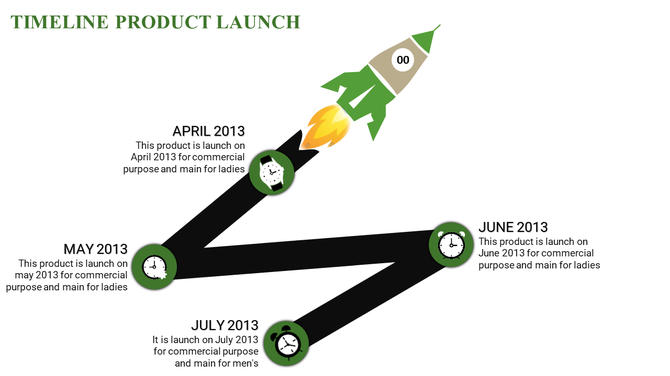 TIMELINE PRODUCT LAUNCH

00

APRIL 2013
This product is launch on April 2013 for commercial purpose and main for ladies

MAY 2013
This product is launch on may 2013 for commercial purpose and main for ladies

JUNE 2013
This product is launch on June 2013 for commercial purpose and main for ladies

JULY 2013
It is launch on July 2013 for commercial purpose and main for men's